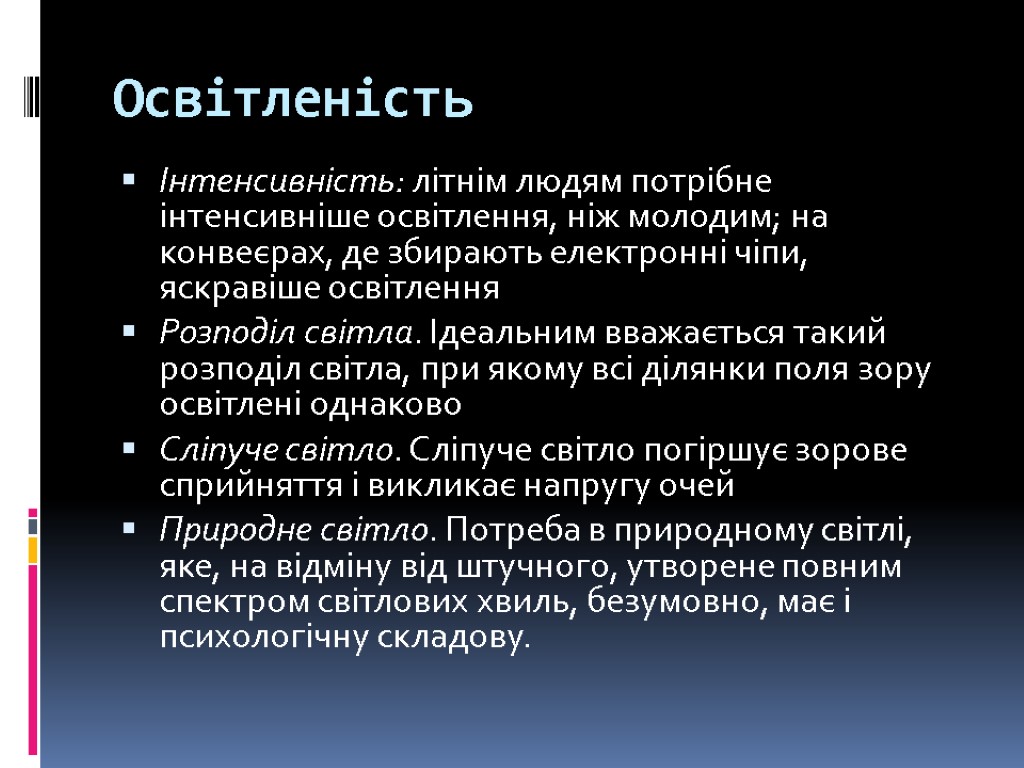 Освітленість

Інтенсивність: літнім людям потрібне інтенсивніше освітлення, ніж молодим; на конвеєрах, де збирають електронні чіпи, яскравіше освітлення

Розподіл світла. Ідеальним вважається такий розподіл світла, при якому всі ділянки поля зору освітлені однаково

Сліпуче світло. Сліпуче світло погіршує зорове сприйняття і викликає напругу очей

Природне світло. Потреба в природному світлі, яке, на відміну від штучного, утворене повним спектром світлових хвиль, безумовно, має і психологічну складову.